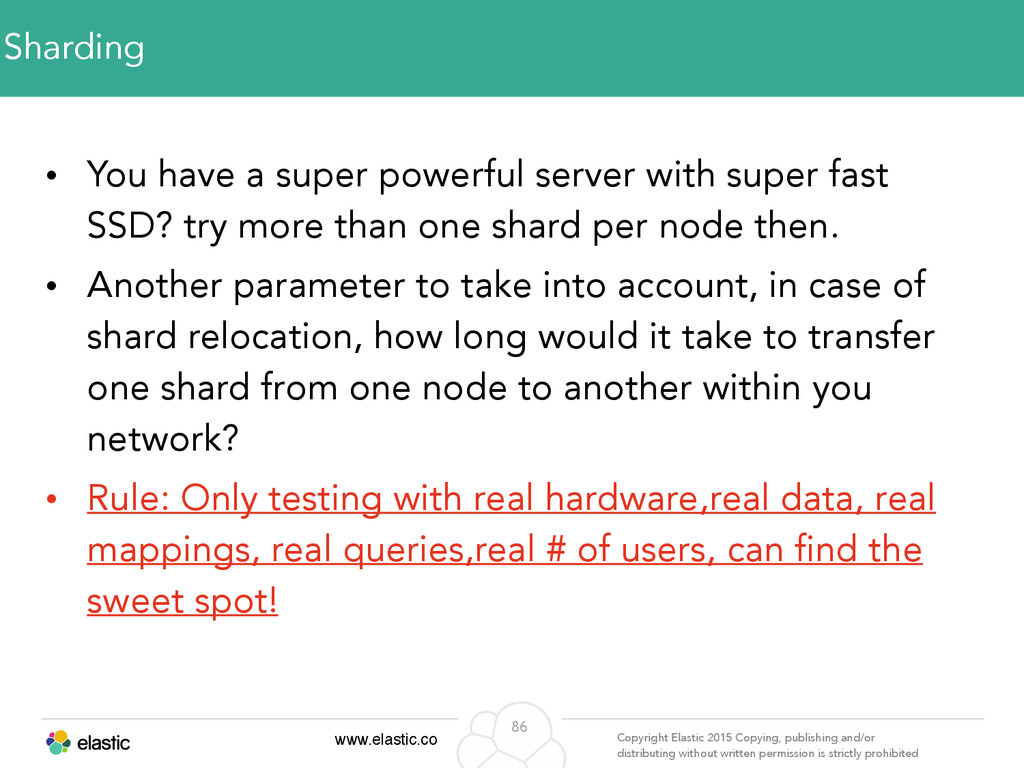 Sharding

• You have a super powerful server with super fast SSD? try more than one shard per node then.

• Another parameter to take into account, in case of shard relocation, how long would it take to transfer one shard from one node to another within you network?

• Rule: Only testing with real hardware,real data, real mappings, real queries,real # of users, can find the sweet spot!

elastic

www.elastic.co

86

Copyright Elastic 2015 Copying, publishing and/or distributing without written permission is strictly prohibited